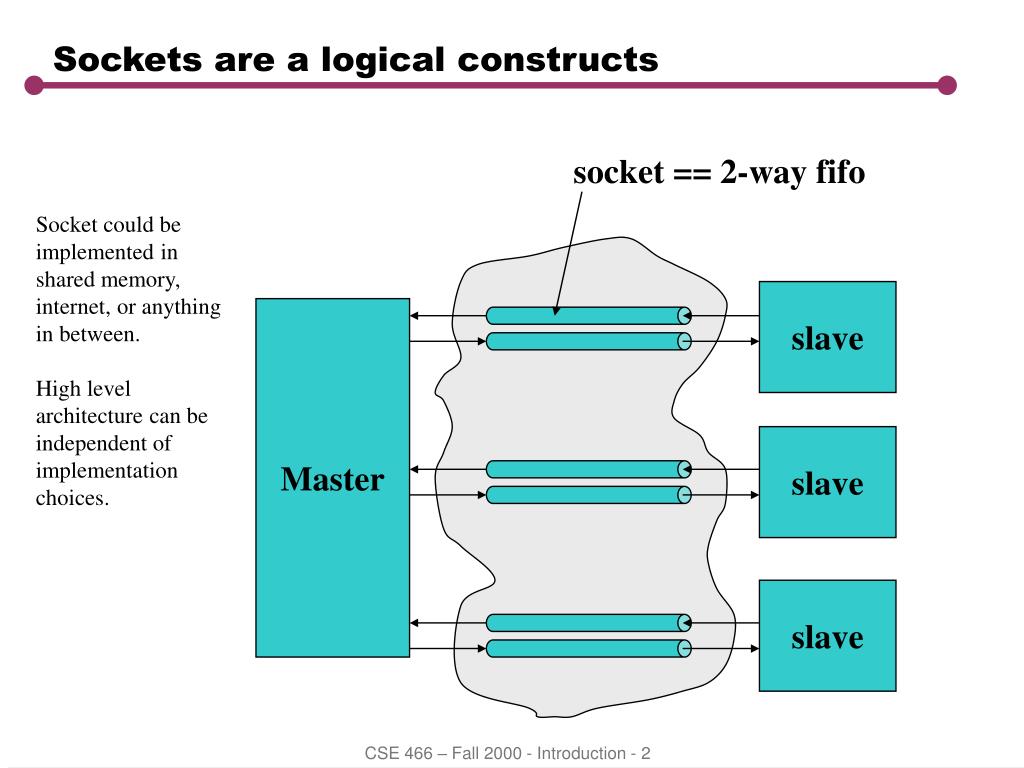 Sockets are a logical constructs

socket == 2-way fifo

Socket could be implemented in shared memory, internet, or anything in between.

High level architecture can be independent of implementation choices.

Master

slave

slave

slave

CSE 466 – Fall 2000 - Introduction - 2